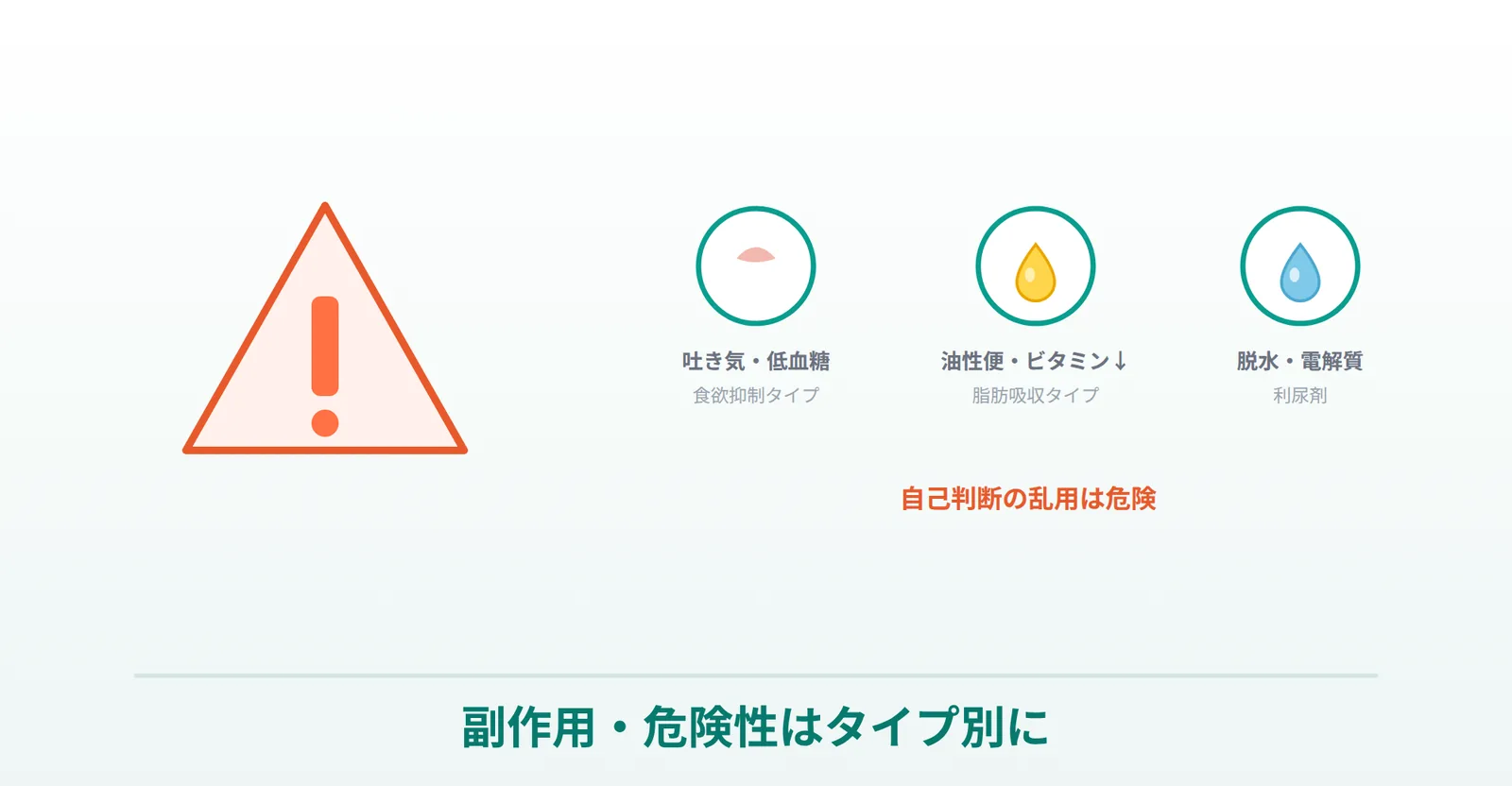 吐き気・低血糖
食欲抑制タイプ

油性便・ビタミン↓
脂肪吸収タイプ

脱水・電解質
利尿剤

自己判断の乱用は危険

副作用・危険性はタイプ別に